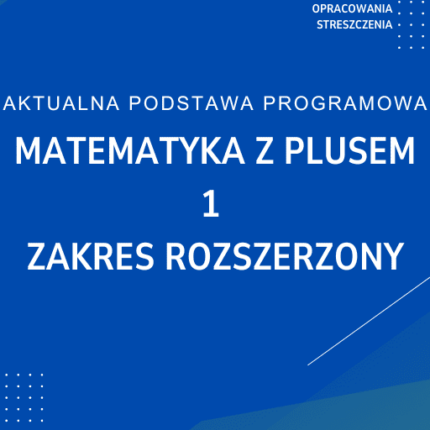 OPRACOWANIA
STRESZCZENIA

AKTUALNA PODSTAWA PROGRAMOWA

MATEMATYKA Z PLUSEM
1
ZAKRES ROZSZERZONY